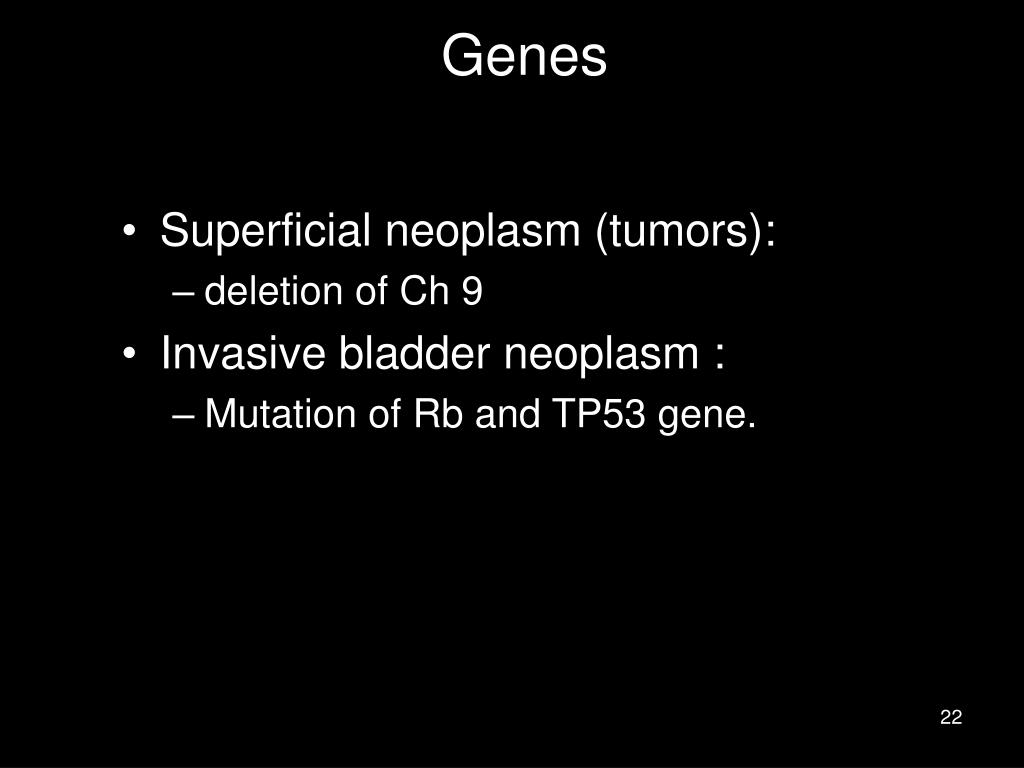 Genes

• Superficial neoplasm (tumors):
– deletion of Ch 9
• Invasive bladder neoplasm :
– Mutation of Rb and TP53 gene.

22